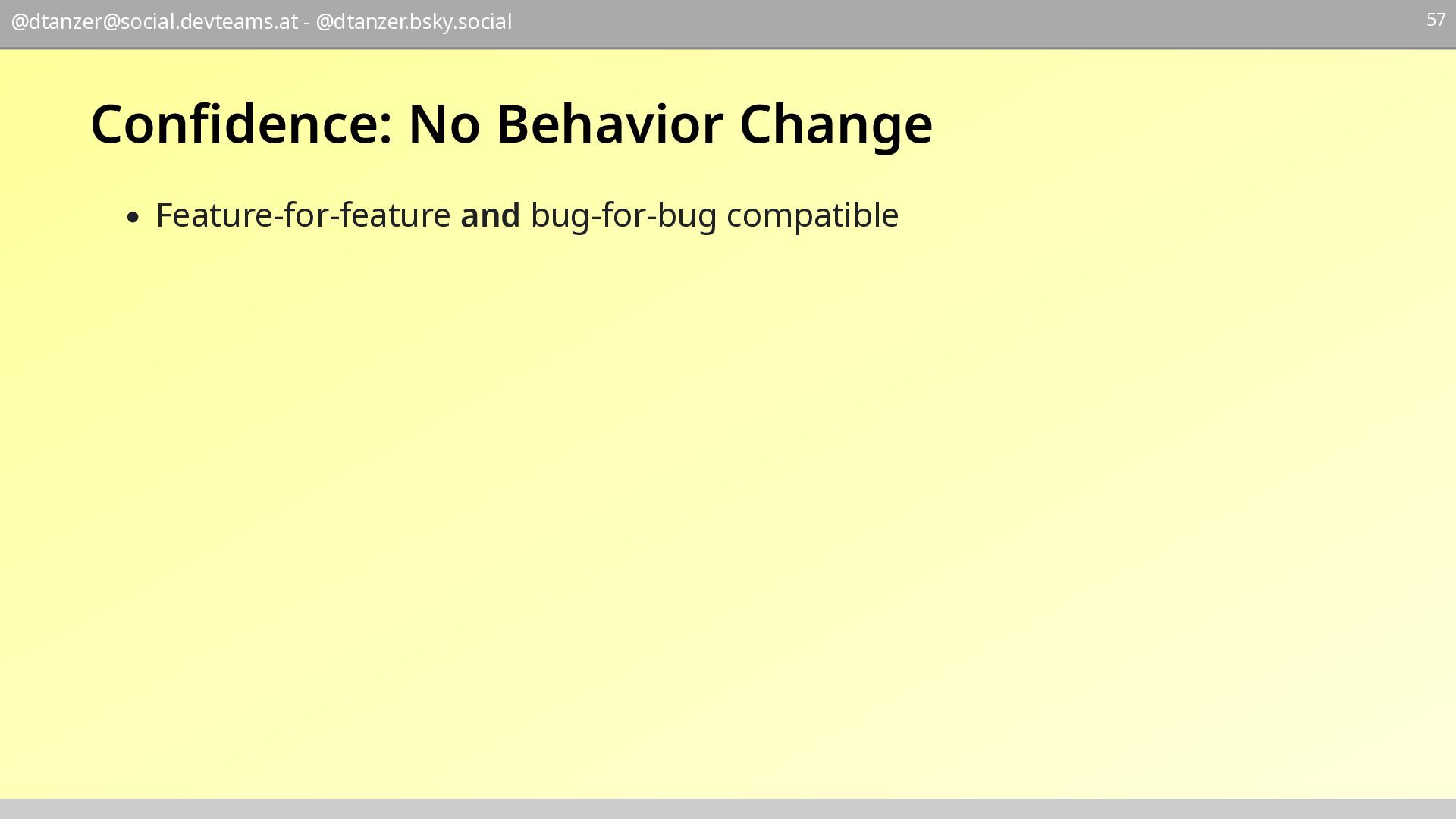 @dtanzer@social.devteams.at - @dtanzer.bsky.social

57

Confidence: No Behavior Change

• Feature-for-feature and bug-for-bug compatible